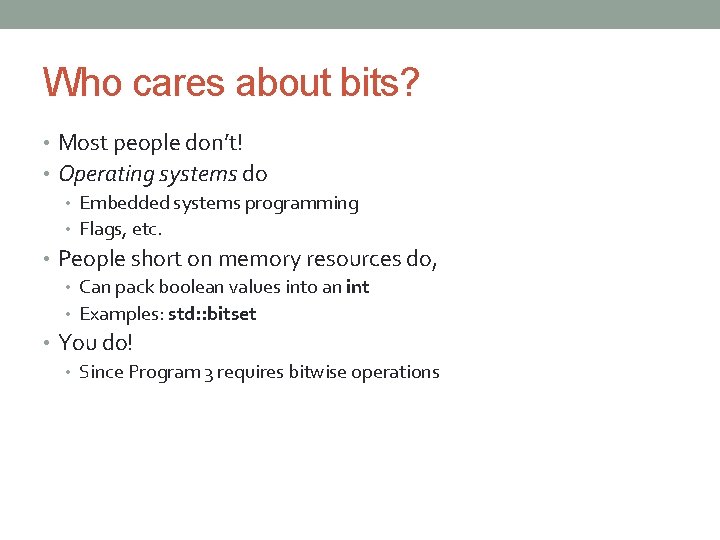 Who cares about bits?

• Most people don't!
• Operating systems do
  • Embedded systems programming
  • Flags, etc.
• People short on memory resources do,
  • Can pack boolean values into an int
  • Examples: std::bitset
• You do!
  • Since Program 3 requires bitwise operations